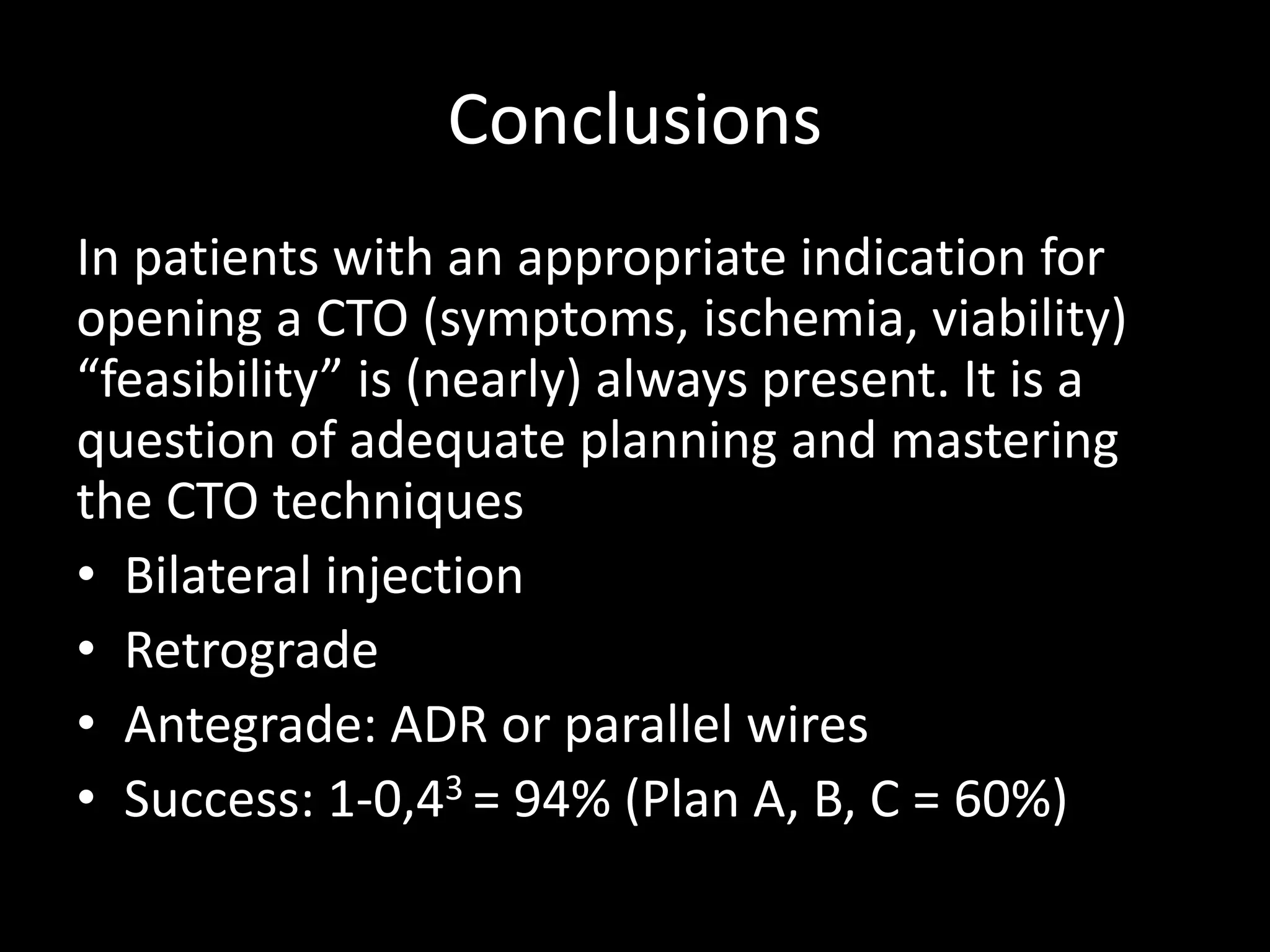 Conclusions

In patients with an appropriate indication for opening a CTO (symptoms, ischemia, viability) “feasibility” is (nearly) always present. It is a question of adequate planning and mastering the CTO techniques

• Bilateral injection
• Retrograde
• Antegrade: ADR or parallel wires
• Success: $1-0,4^3 = 94\%$ (Plan A, B, C = 60%)